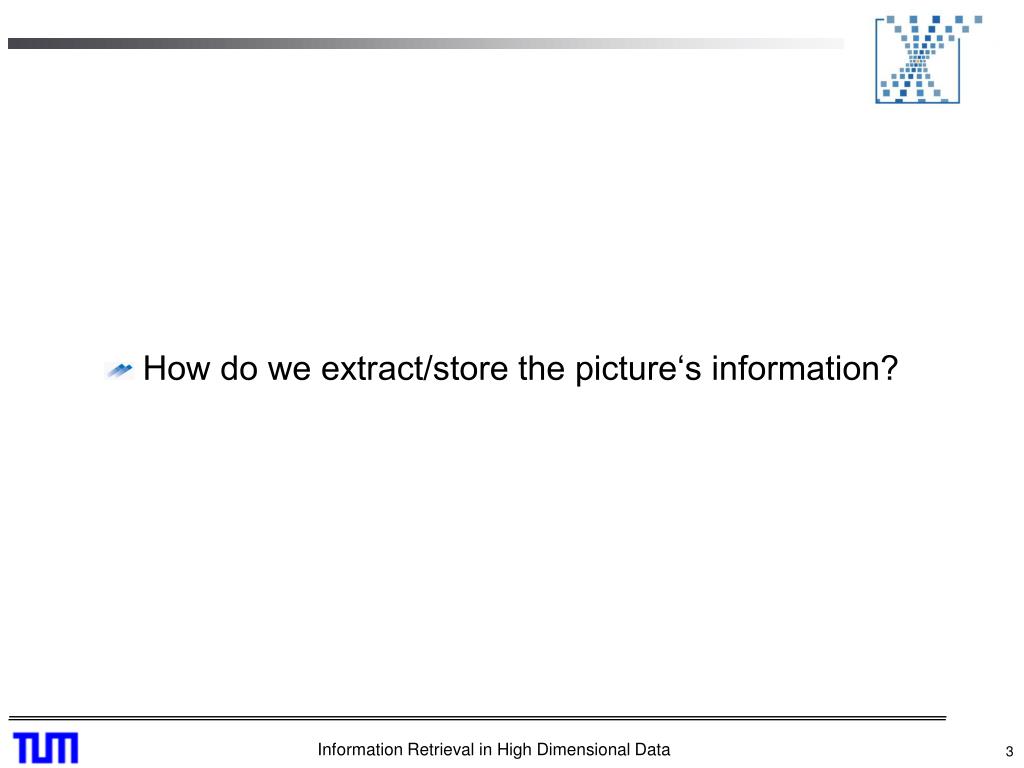 How do we extract/store the picture‘s information?

TUM

Information Retrieval in High Dimensional Data

3